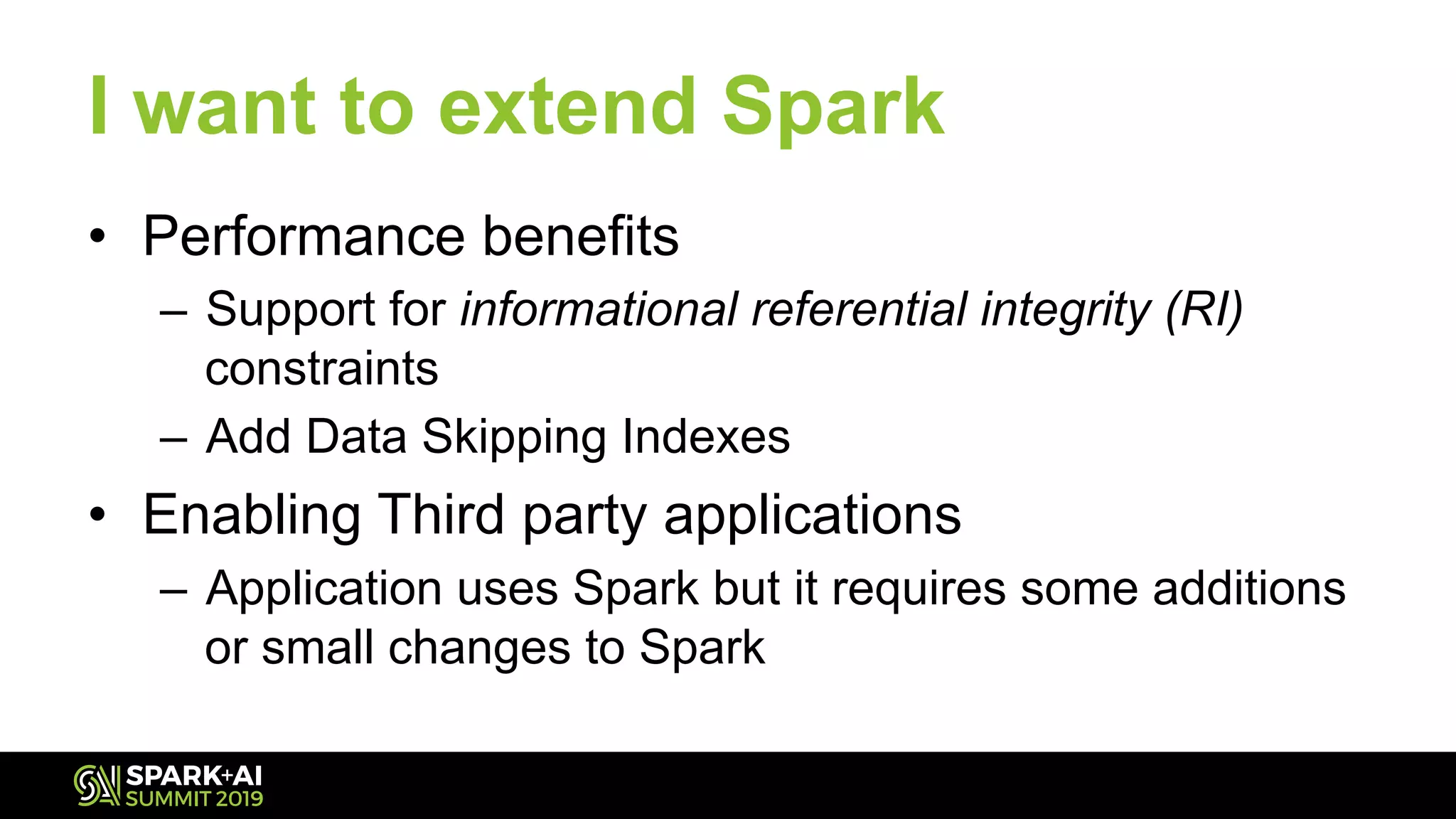 I want to extend Spark

• Performance benefits
– Support for informational referential integrity (RI) constraints
– Add Data Skipping Indexes
• Enabling Third party applications
– Application uses Spark but it requires some additions or small changes to Spark

SPARK+AI
SUMMIT 2019